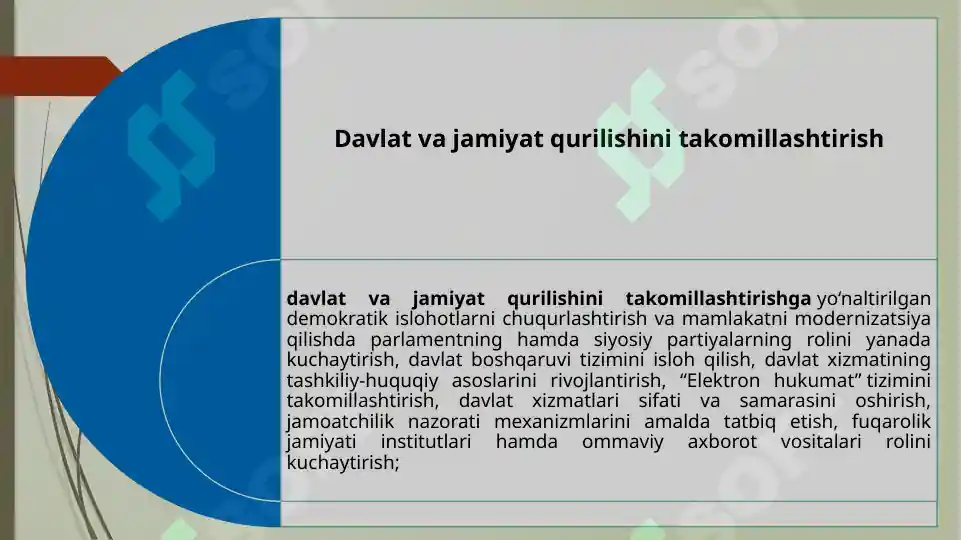 Davlat va jamiyat qurilishini takomillashtirish

davlat va jamiyat qurilishini takomillashtirishga yo‘naltirilgan demokratik islohotlarni chuqurlashtirish va mamlakatni modernizatsiya qilishda parlamentning hamda siyosiy partiyalarning rolini yanada kuchaytirish, davlat boshqaruvi tizimini isloh qilish, davlat xizmatining tashkiliy-huquqiy asoslarini rivojlantirish, “Elektron hukumat” tizimini takomillashtirish, davlat xizmatlari sifati va samarasini oshirish, jamoatchilik nazorati mexanizmlarini amalda tatbiq etish, fuqarolik jamiyati institutlari hamda ommaviy axborot vositalari rolini kuchaytirish;